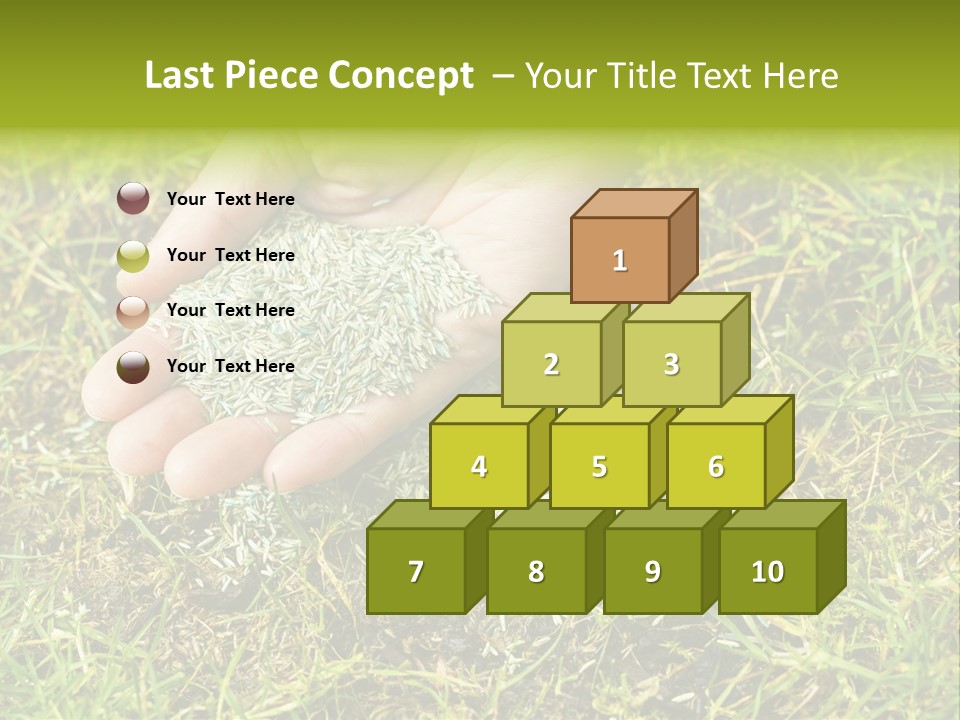 Last Piece Concept – Your Title Text Here

Your Text Here

Your Text Here

Your Text Here

Your Text Here

1

2 3

4 5 6

7 8 9 10